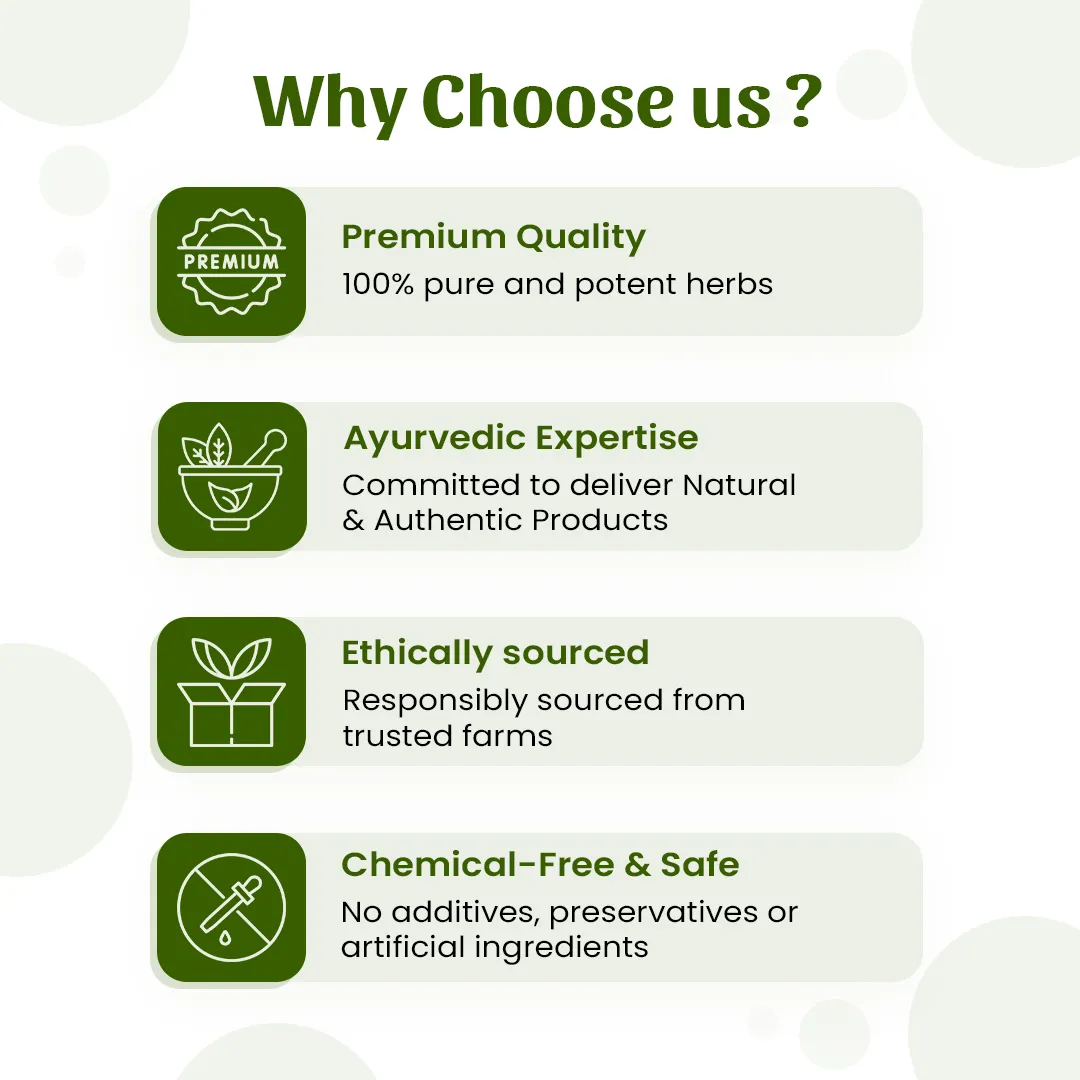 Why Choose us ?

PREMIUM

Premium Quality
100% pure and potent herbs

Ayurvedic Expertise
Committed to deliver Natural & Authentic Products

Ethically sourced
Responsibly sourced from trusted farms

Chemical-Free & Safe
No additives, preservatives or artificial ingredients